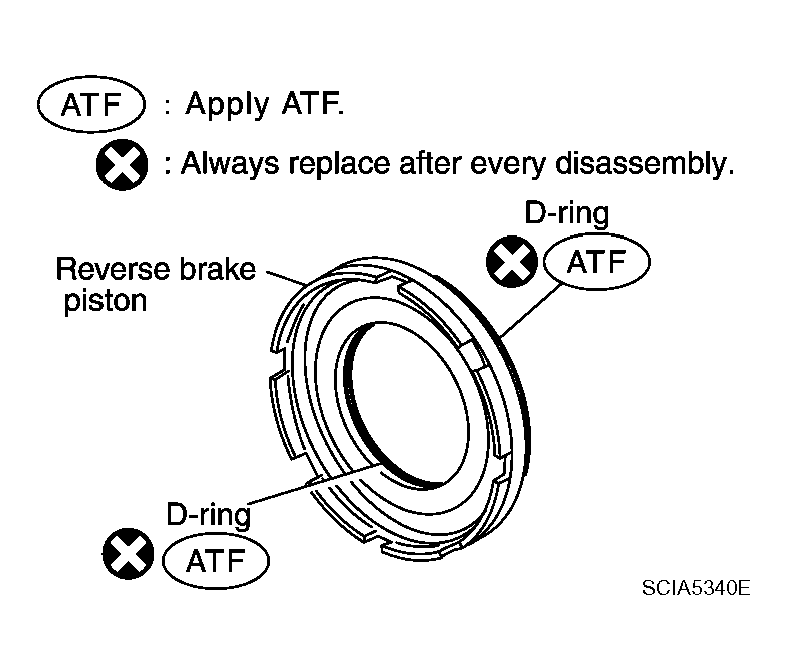 ATF : Apply ATF.

: Always replace after every disassembly.

D-ring

ATF

Reverse brake piston

D-ring

ATF

SCIA5340E